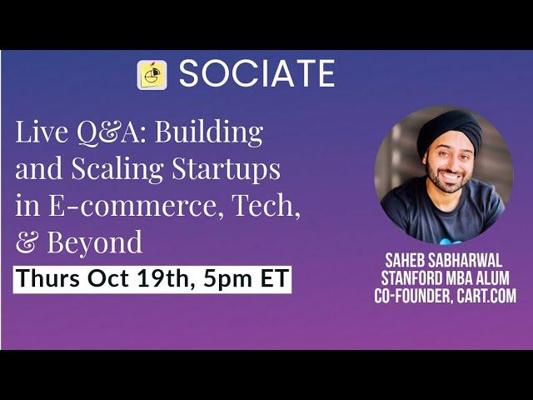 SOCIATE

Live Q&A: Building and Scaling Startups in E-commerce, Tech, & Beyond

Thurs Oct 19th, 5pm ET

SAHEB SABHARWAL
STANFORD MBA ALUM
CO-FOUNDER, CART.COM